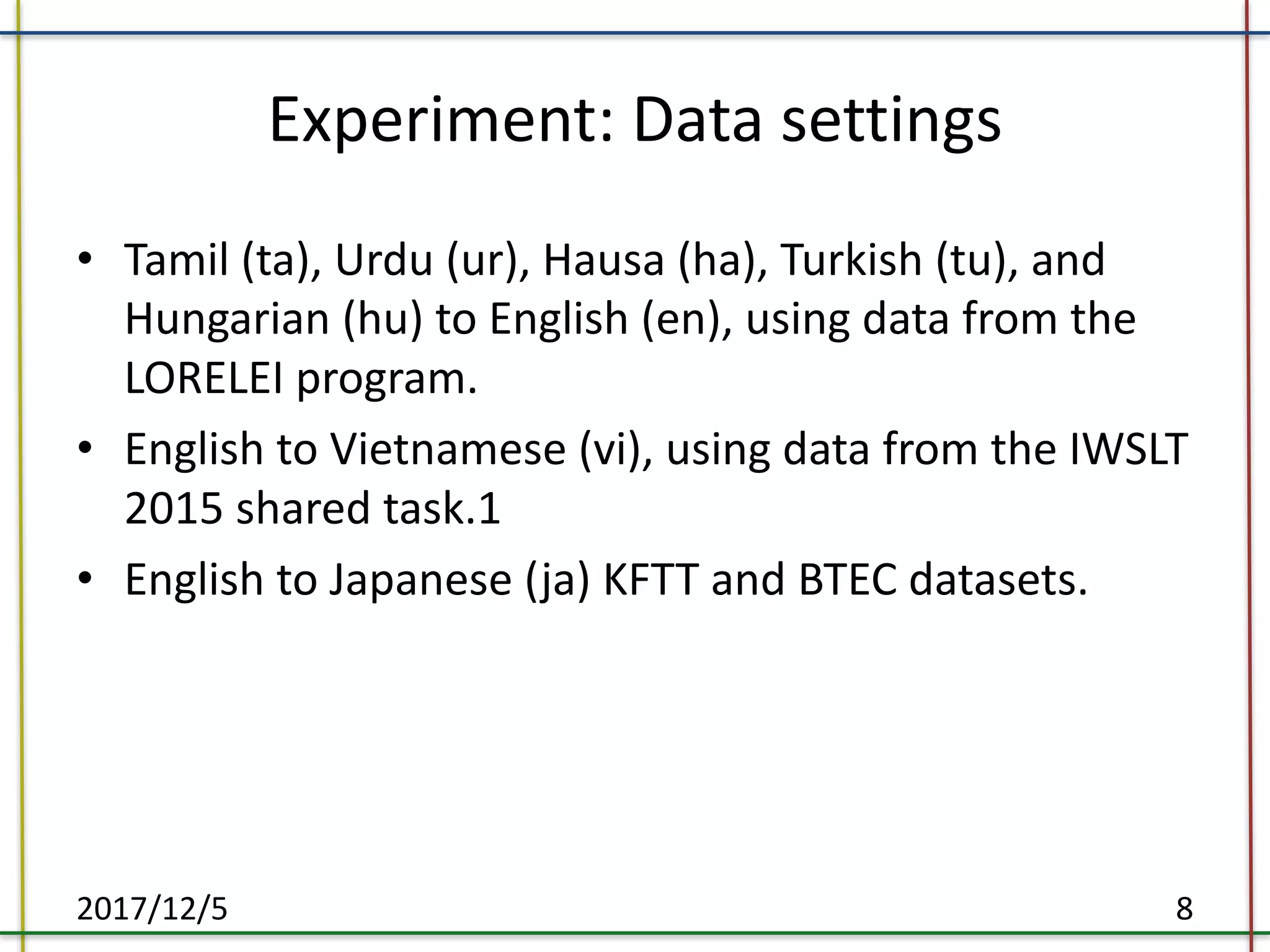 Experiment: Data settings

• Tamil (ta), Urdu (ur), Hausa (ha), Turkish (tu), and Hungarian (hu) to English (en), using data from the LORELEI program.

• English to Vietnamese (vi), using data from the IWSLT 2015 shared task.1

• English to Japanese (ja) KFTT and BTEC datasets.

2017/12/5

8